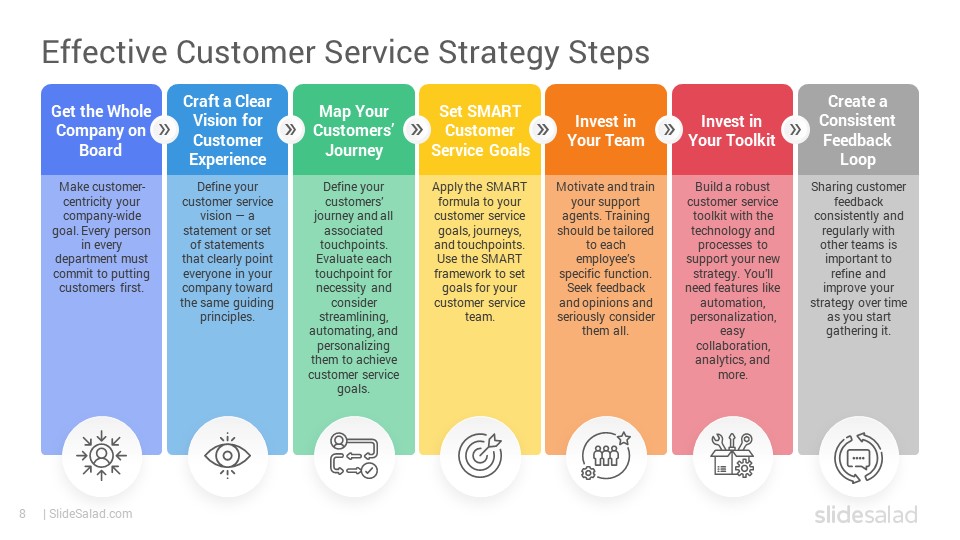 Effective Customer Service Strategy Steps

Get the Whole Company on Board

Make customer-centricity your company-wide goal. Every person in every department must commit to putting customers first.

Craft a Clear Vision for Customer Experience

Define your customer service vision — a statement or set of statements that clearly point everyone in your company toward the same guiding principles.

Map Your Customers' Journey

Define your customers' journey and all associated touchpoints. Evaluate each touchpoint for necessity and consider streamlining, automating, and personalizing them to achieve customer service goals.

Set SMART Customer Service Goals

Apply the SMART formula to your customer service goals, journeys, and touchpoints. Use the SMART framework to set goals for your customer service team.

Invest in Your Team

Motivate and train your support agents. Training should be tailored to each employee's specific function. Seek feedback and opinions and seriously consider them all.

Invest in Your Toolkit

Build a robust customer service toolkit with the technology and processes to support your new strategy. You'll need features like automation, personalization, easy collaboration, analytics, and more.

Create a Consistent Feedback Loop

Sharing customer feedback consistently and regularly with other teams is important to refine and improve your strategy over time as you start gathering it.

8 | SlideSalad.com

slidesalad